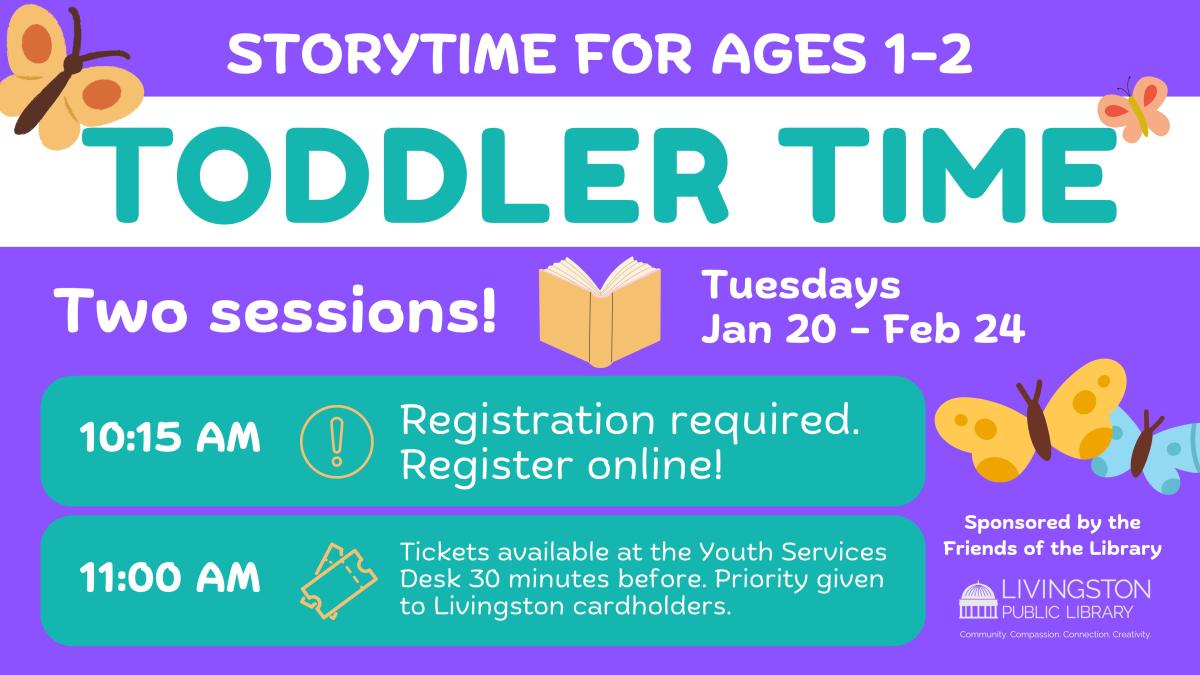 STORYTIME FOR AGES 1-2

TODDLER TIME

Two sessions!

Tuesdays
Jan 20 - Feb 24

10:15 AM

Registration required.
Register online!

11:00 AM

Tickets available at the Youth Services Desk 30 minutes before. Priority given to Livingston cardholders.

Sponsored by the Friends of the Library

LIVINGSTON
PUBLIC LIBRARY
Community. Compassion. Connection. Creativity.